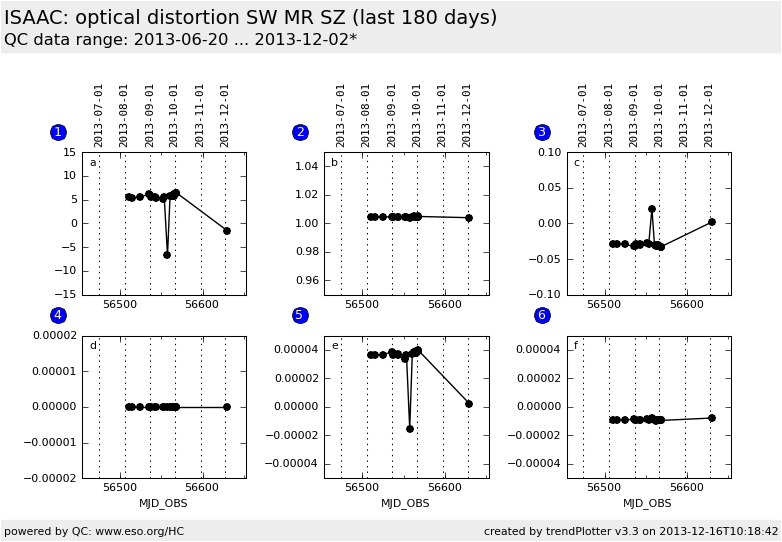 ISAAC: optical distortion SW MR SZ (last 180 days)
QC data range: 2013-06-20 ... 2013-12-02*

1
2013-07-01 2013-08-01 2013-09-01 2013-10-01 2013-11-01 2013-12-01
a
15
10
5
0
−5
−10
−15
56500 56600

2
2013-07-01 2013-08-01 2013-09-01 2013-10-01 2013-11-01 2013-12-01
b
1.04
1.02
1.00
0.98
0.96
56500 56600

3
2013-07-01 2013-08-01 2013-09-01 2013-10-01 2013-11-01 2013-12-01
c
0.10
0.05
0.00
−0.05
−0.10
56500 56600

4
d
0.00002
0.00001
0.00000
−0.00001
−0.00002
56500 56600
MJD_OBS

5
e
0.00004
0.00002
0.00000
−0.00002
−0.00004
56500 56600
MJD_OBS

6
f
0.00004
0.00002
0.00000
−0.00002
−0.00004
56500 56600
MJD_OBS

powered by QC: www.eso.org/HC
created by trendPlotter v3.3 on 2013-12-16T10:18:42